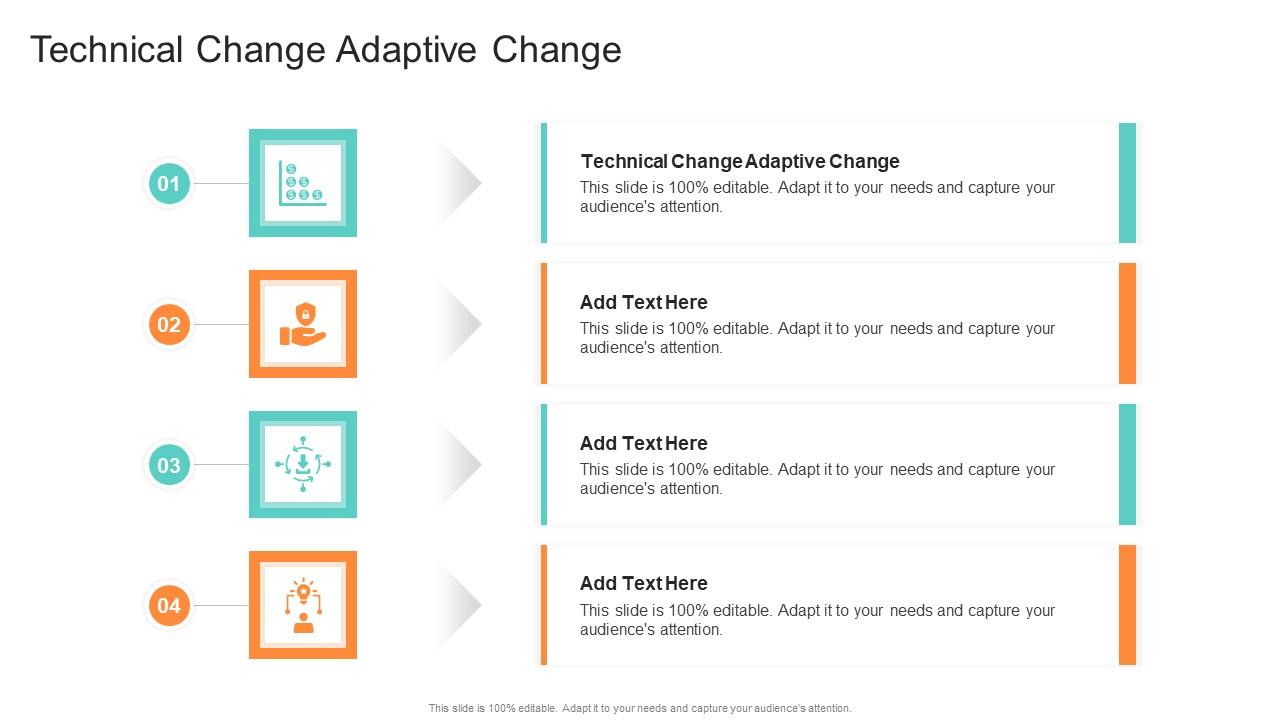 Technical Change Adaptive Change

01

Technical Change Adaptive Change
This slide is 100% editable. Adapt it to your needs and capture your audience's attention.

02

Add Text Here
This slide is 100% editable. Adapt it to your needs and capture your audience's attention.

03

Add Text Here
This slide is 100% editable. Adapt it to your needs and capture your audience's attention.

04

Add Text Here
This slide is 100% editable. Adapt it to your needs and capture your audience's attention.

This slide is 100% editable. Adapt it to your needs and capture your audience's attention.